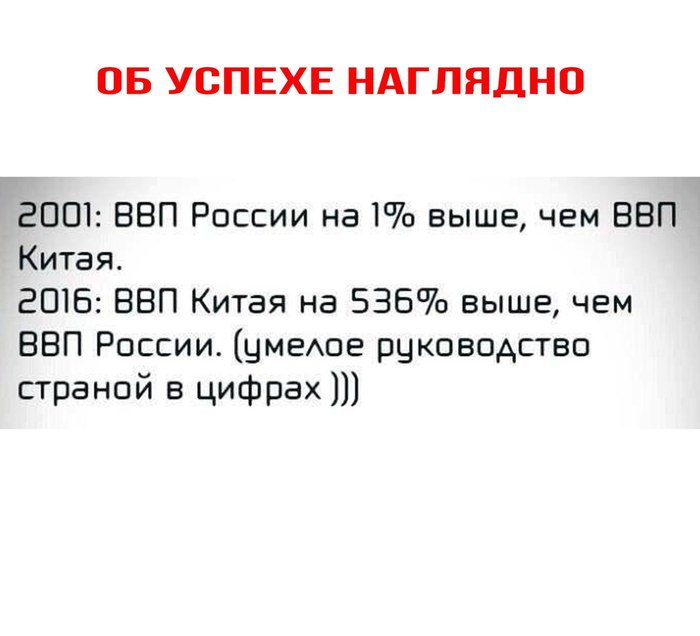 ОБ УСПЕХЕ НАГЛЯДНО

2001: ВВП России на 1% выше, чем ВВП Китая.
2016: ВВП Китая на 536% выше, чем ВВП России. (умелое руководство страной в цифрах )))